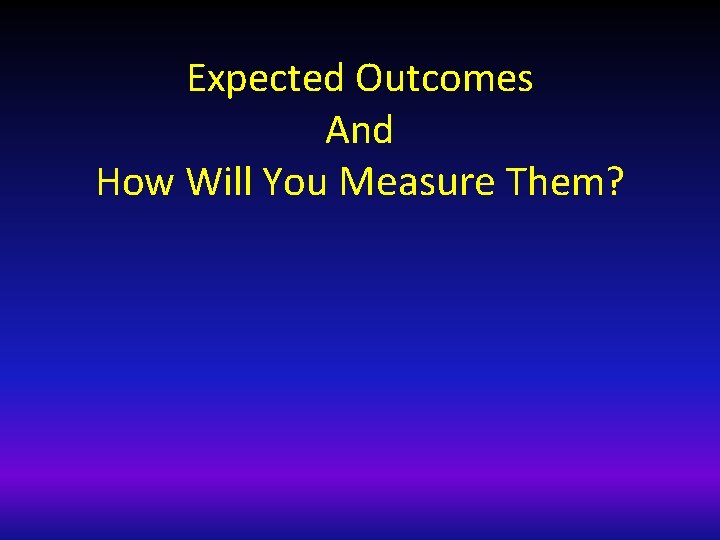 Expected Outcomes
And
How Will You Measure Them?